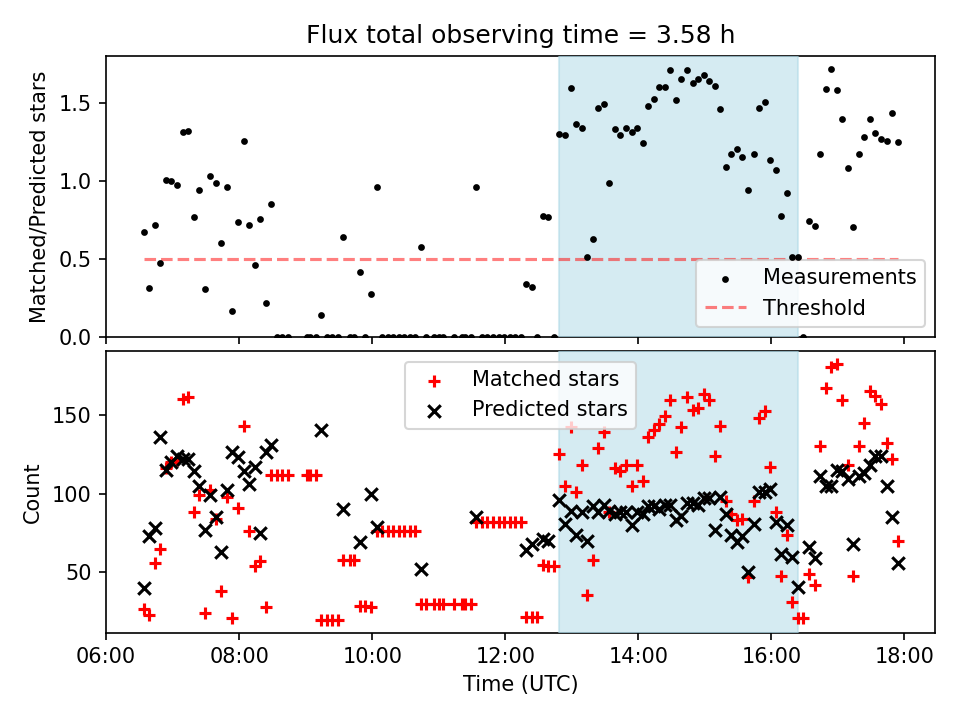 Flux total observing time = 3.58 h

Matched/Predicted stars

1.5
1.0
0.5
0.0

Measurements
Threshold

Matched stars
Predicted stars

Count

150
100
50

06:00
08:00
10:00
12:00
14:00
16:00
18:00

Time (UTC)